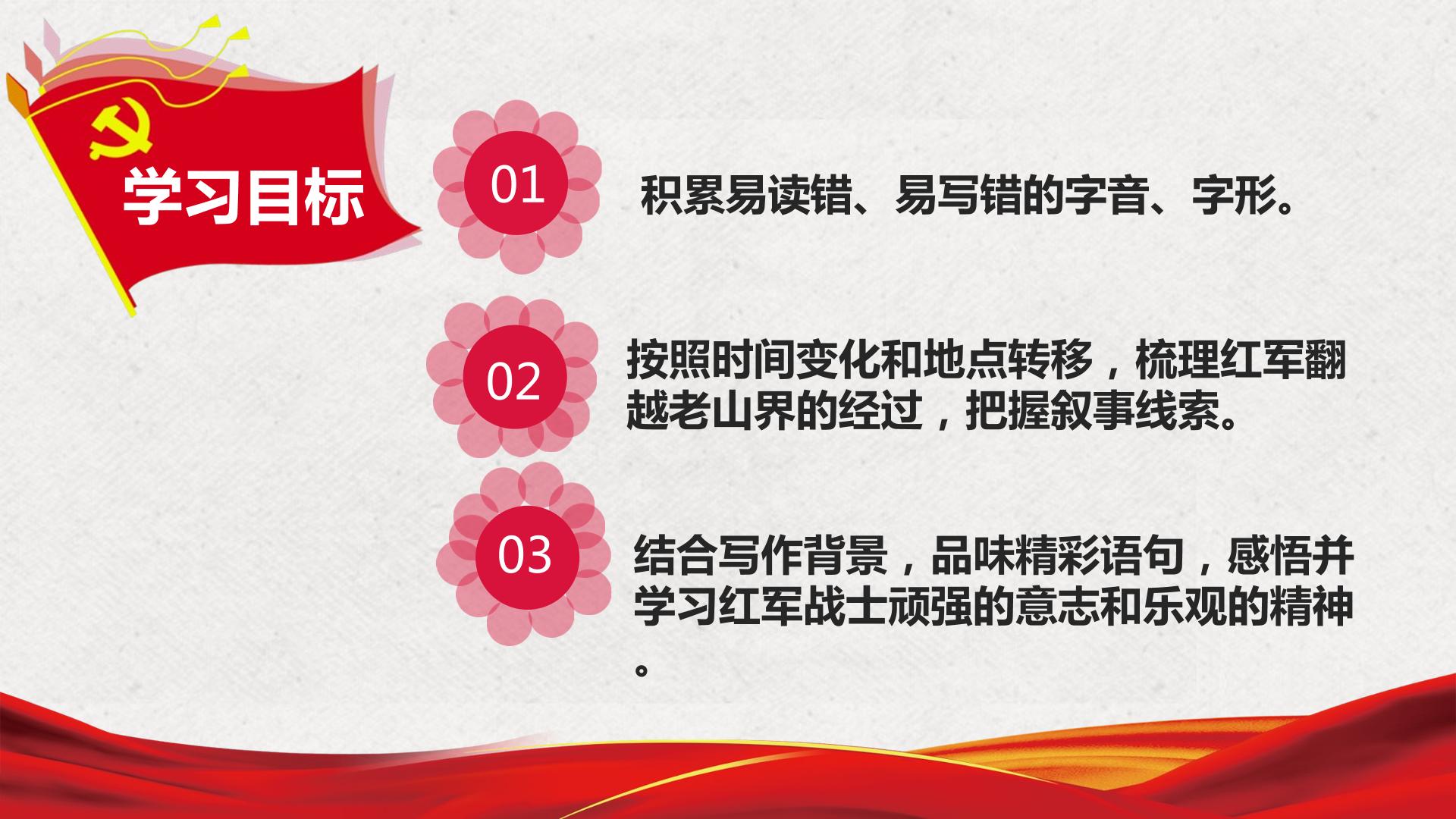 学习目标

01
积累易读错、易写错的字音、字形。

02
按照时间变化和地点转移，梳理红军翻越老山界的经过，把握叙事线索。

03
结合写作背景，品味精彩语句，感悟并学习红军战士顽强的意志和乐观的精神。